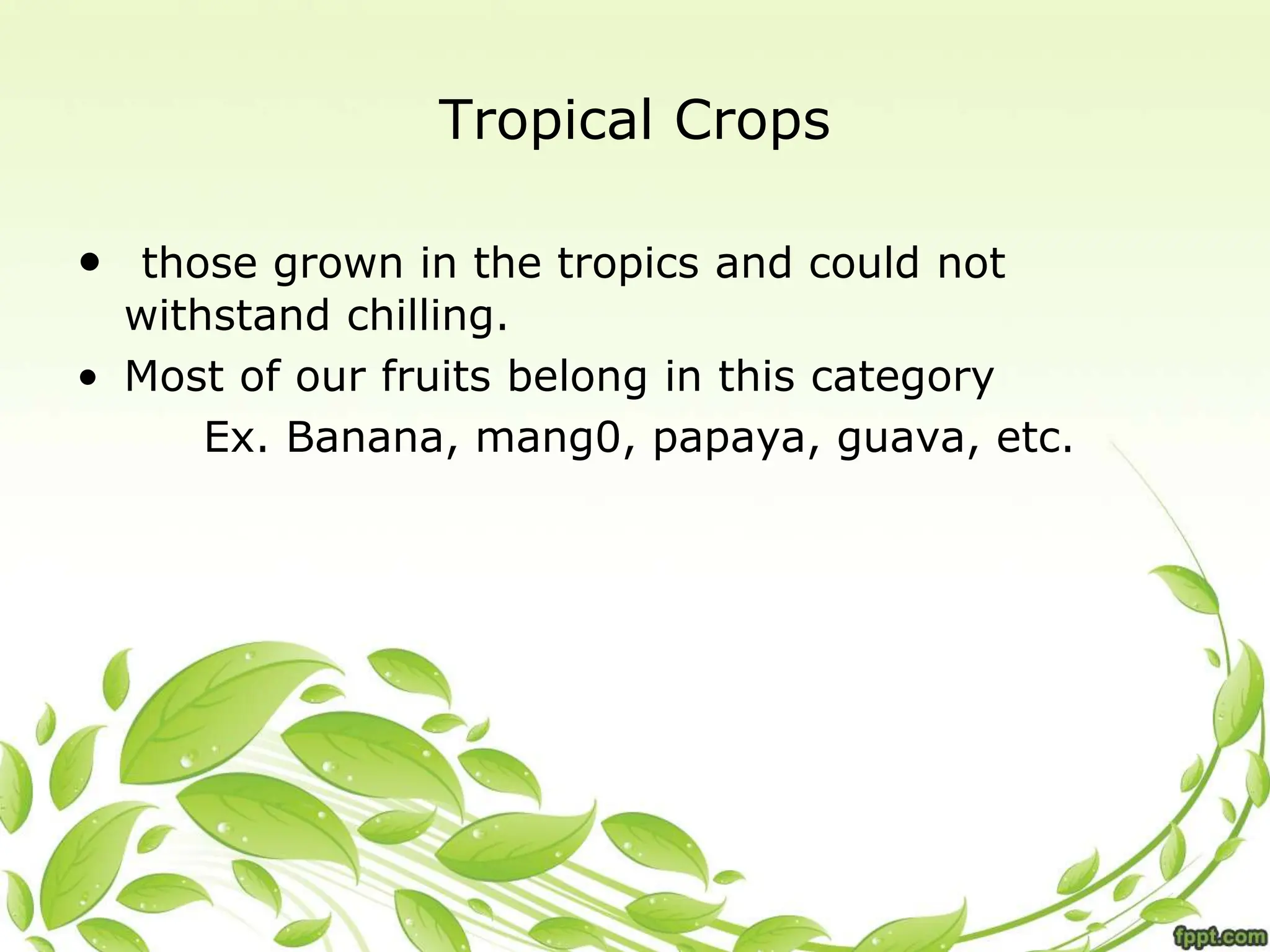 Tropical Crops

• those grown in the tropics and could not withstand chilling.
• Most of our fruits belong in this category
Ex. Banana, mang0, papaya, guava, etc.

fppt.com